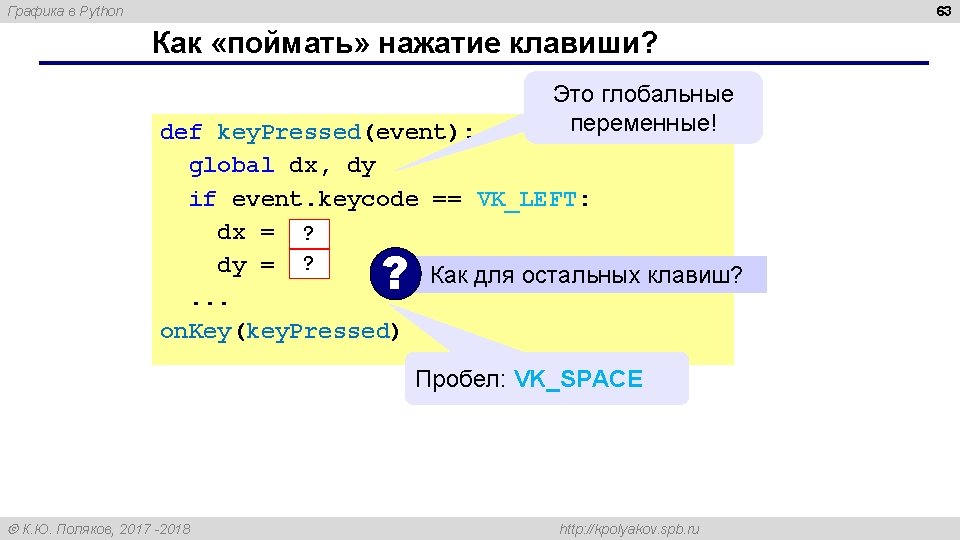 Графика в Python

63

Как «поймать» нажатие клавиши?

Это глобальные переменные!

def keyPressed(event):
  global dx, dy
  if event.keycode == VK_LEFT:
    dx = ?
    dy = ?
  ...
onKey(keyPressed)

?

Как для остальных клавиш?

Пробел: VK_SPACE

© К.Ю. Поляков, 2017 -2018

http://kpolyakov.spb.ru